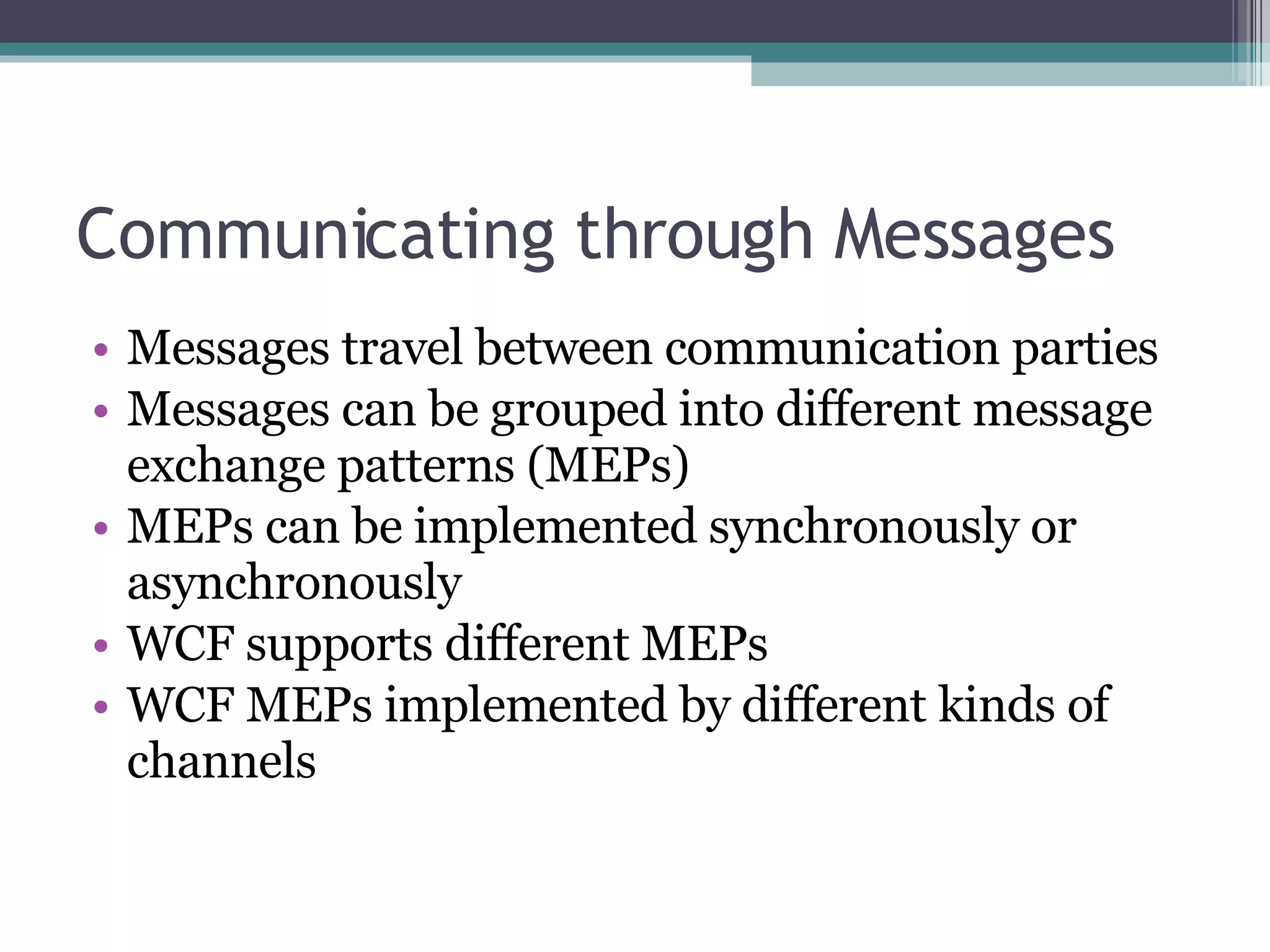 Communicating through Messages

• Messages travel between communication parties
• Messages can be grouped into different message exchange patterns (MEPs)
• MEPs can be implemented synchronously or asynchronously
• WCF supports different MEPs
• WCF MEPs implemented by different kinds of channels